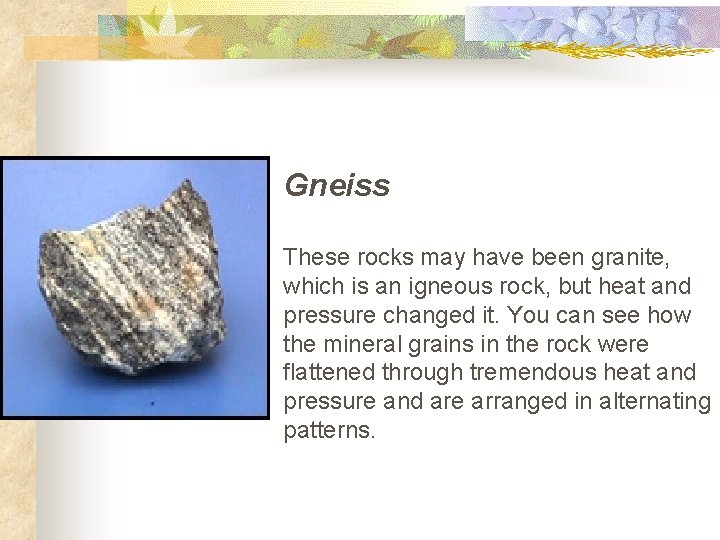 Gneiss

These rocks may have been granite, which is an igneous rock, but heat and pressure changed it. You can see how the mineral grains in the rock were flattened through tremendous heat and pressure and are arranged in alternating patterns.